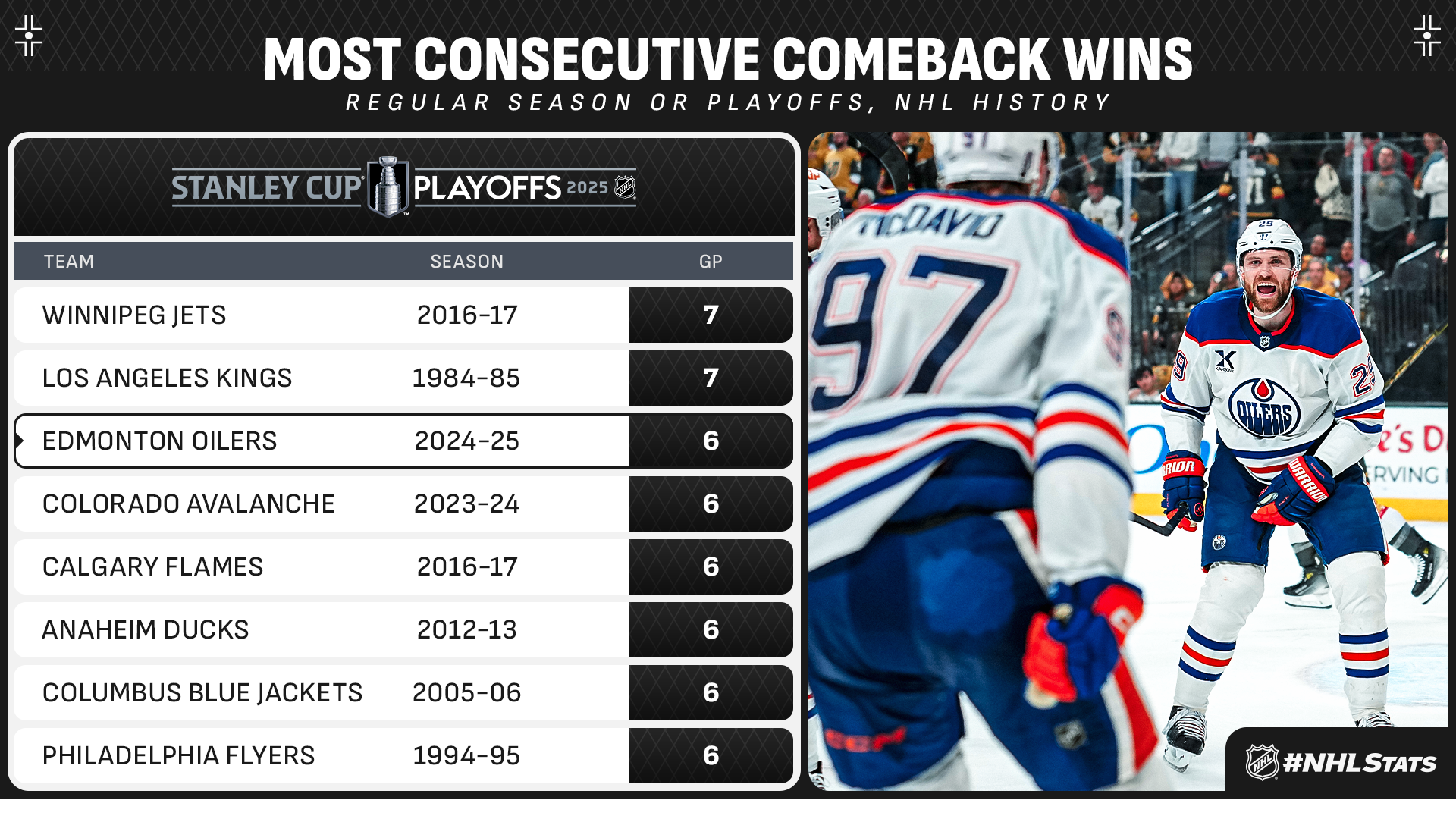 MOST CONSECUTIVE COMEBACK WINS
REGULAR SEASON OR PLAYOFFS, NHL HISTORY

STANLEY CUP PLAYOFFS 2025 NHL

| TEAM | SEASON | GP |
|---|---|---|
| WINNIPEG JETS | 2016-17 | 7 |
| LOS ANGELES KINGS | 1984-85 | 7 |
| EDMONTON OILERS | 2024-25 | 6 |
| COLORADO AVALANCHE | 2023-24 | 6 |
| CALGARY FLAMES | 2016-17 | 6 |
| ANAHEIM DUCKS | 2012-13 | 6 |
| COLUMBUS BLUE JACKETS | 2005-06 | 6 |
| PHILADELPHIA FLYERS | 1994-95 | 6 |

McDAVID 97
29 OILERS WARRIOR

NHL #NHLSTATS